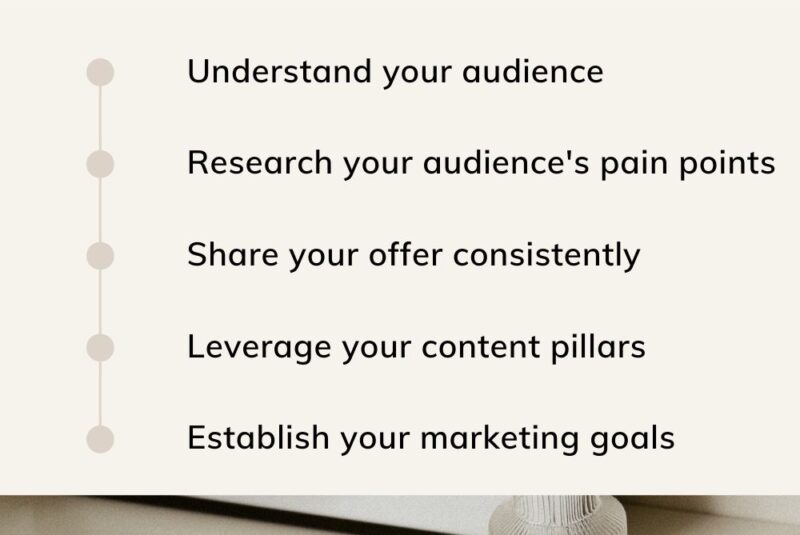 Understand your audience

Research your audience's pain points

Share your offer consistently

Leverage your content pillars

Establish your marketing goals